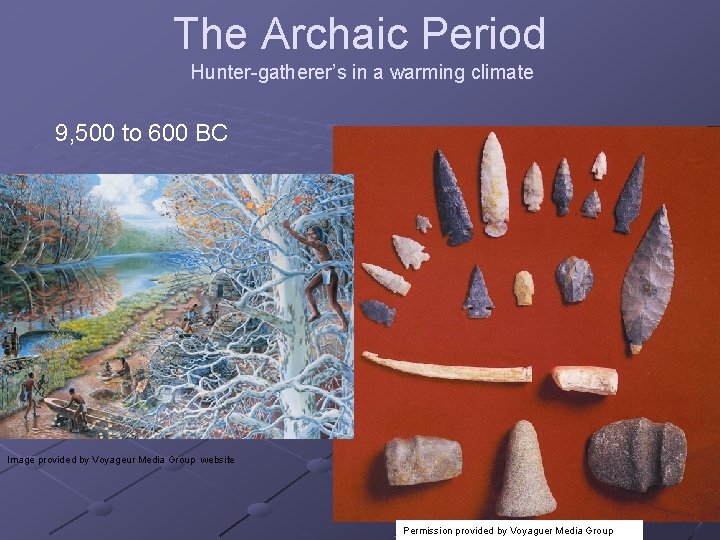 The Archaic Period
Hunter-gatherer's in a warming climate

9,500 to 600 BC

Image provided by Voyageur Media Group website

Permission provided by Voyaguer Media Group